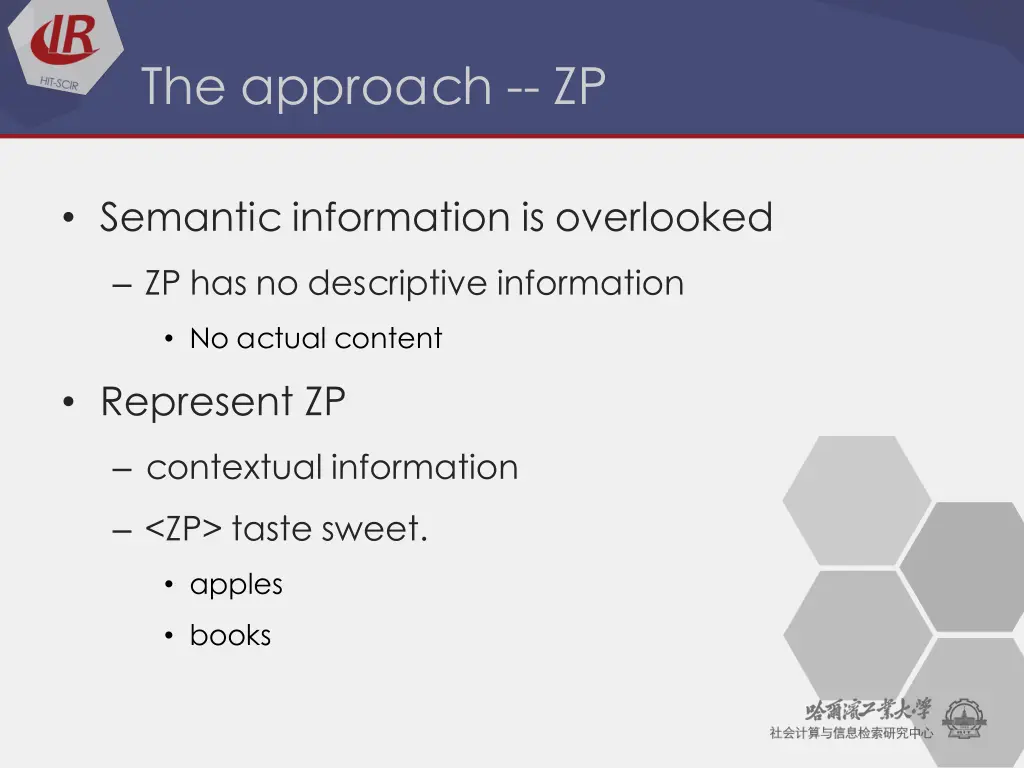 IR
HIT-SCIR

The approach -- ZP

• Semantic information is overlooked
– ZP has no descriptive information
• No actual content

• Represent ZP
– contextual information
– <ZP> taste sweet.
• apples
• books

哈爾濱工業大學
社会计算与信息检索研究中心